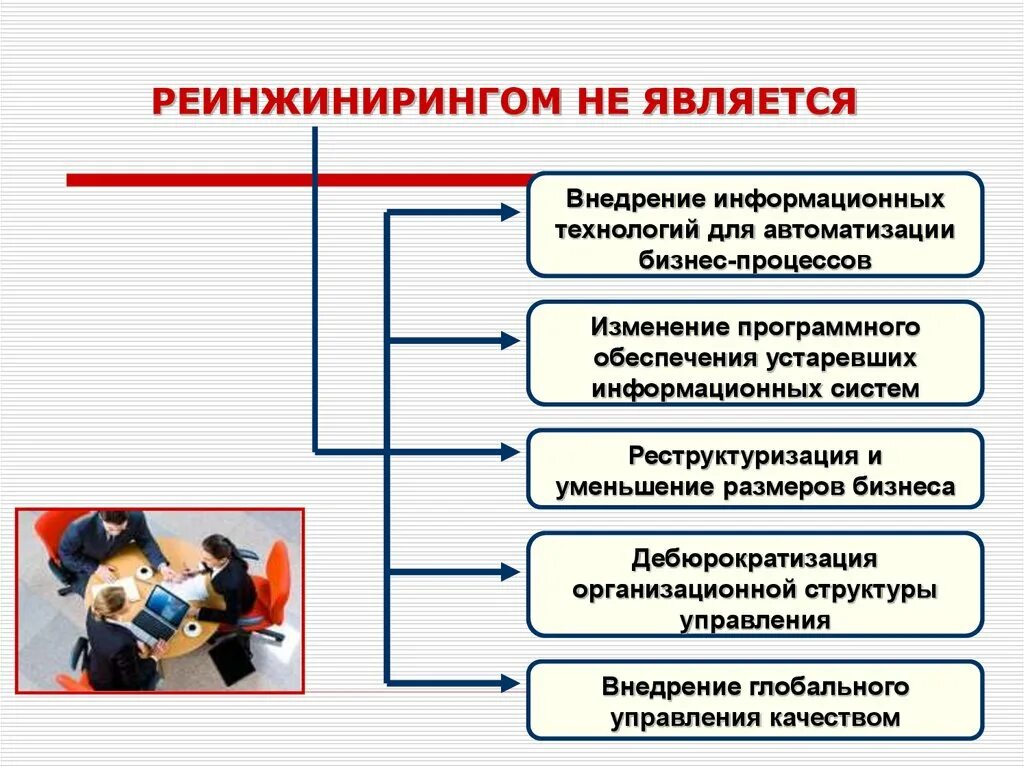 РЕИНЖИНИРИНГОМ НЕ ЯВЛЯЕТСЯ

Внедрение информационных технологий для автоматизации бизнес-процессов

Изменение программного обеспечения устаревших информационных систем

Реструктуризация и уменьшение размеров бизнеса

Дебюрократизация организационной структуры управления

Внедрение глобального управления качеством